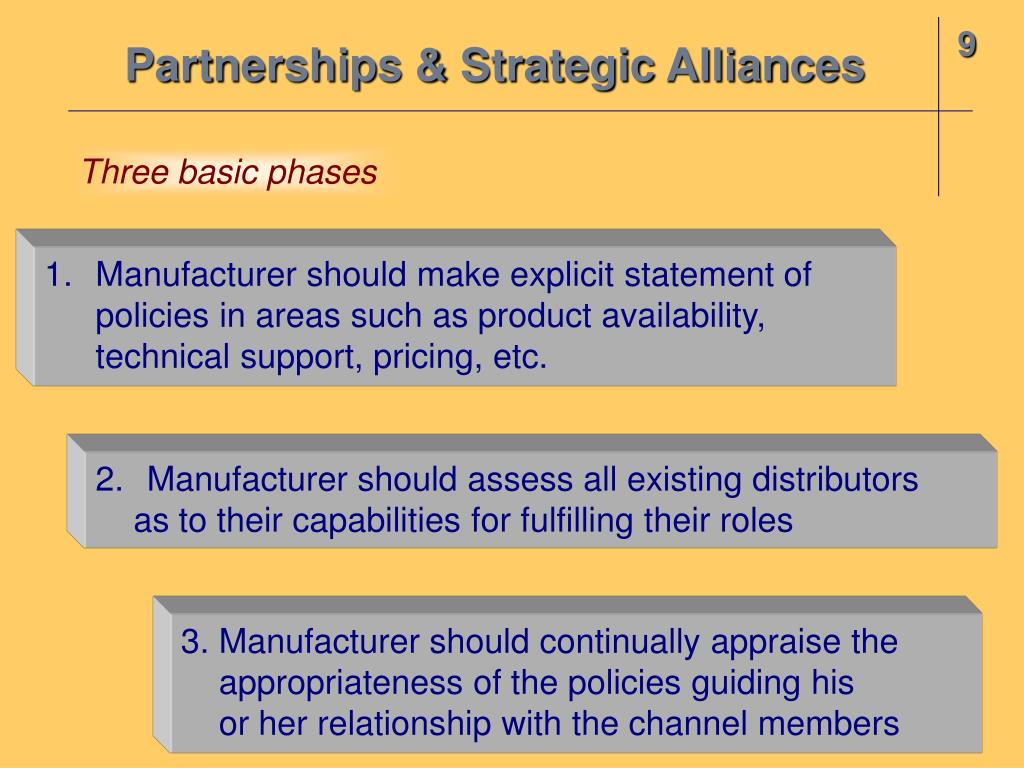 Partnerships & Strategic Alliances

9

Three basic phases

1. Manufacturer should make explicit statement of policies in areas such as product availability, technical support, pricing, etc.

2. Manufacturer should assess all existing distributors as to their capabilities for fulfilling their roles

3. Manufacturer should continually appraise the appropriateness of the policies guiding his or her relationship with the channel members